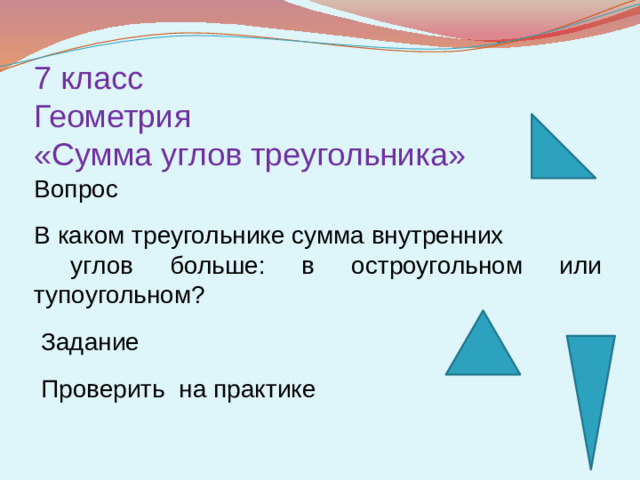 7 класс
Геометрия
«Сумма углов треугольника»

Вопрос

В каком треугольнике сумма внутренних углов больше: в остроугольном или тупоугольном?

Задание

Проверить на практике